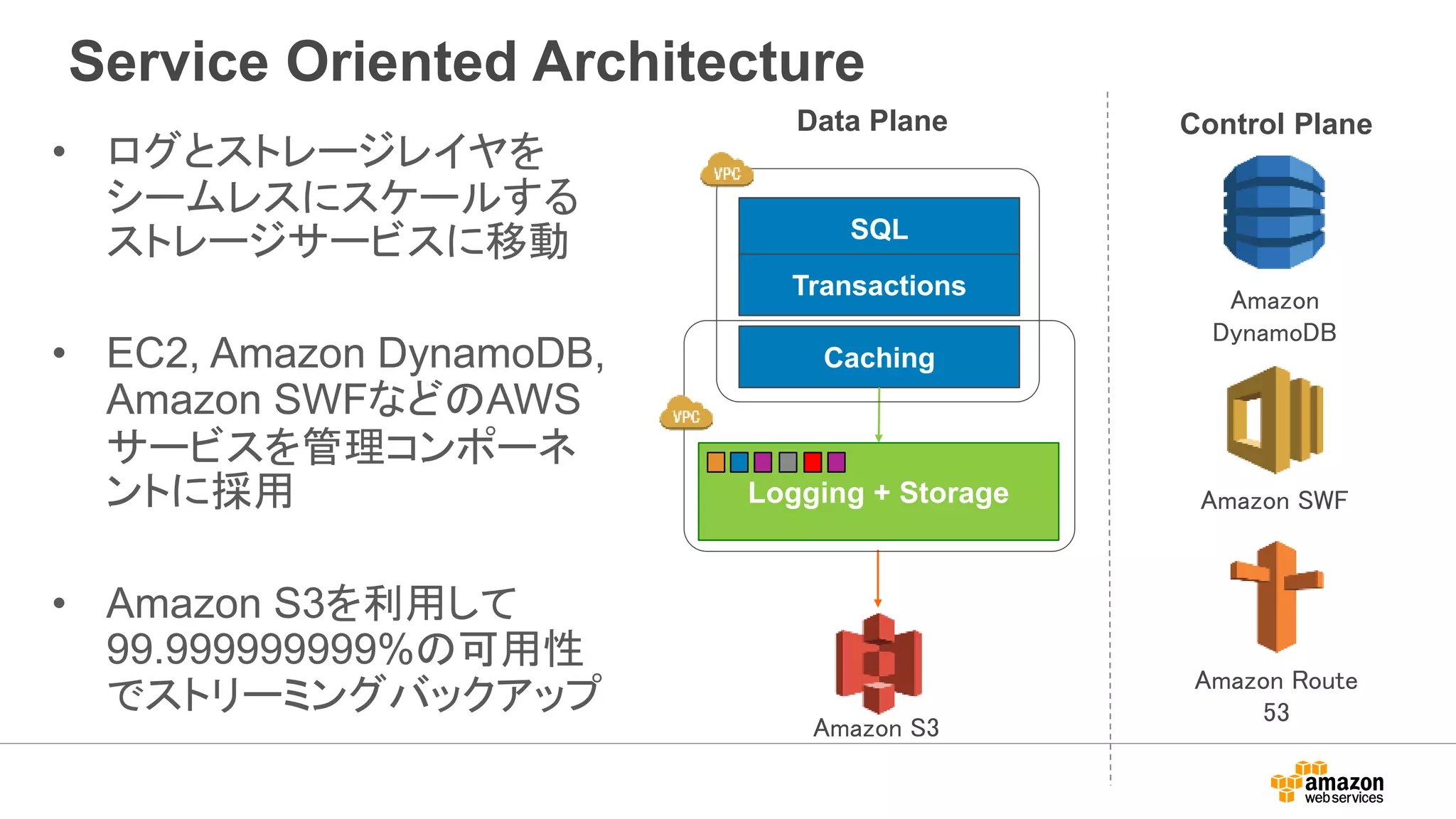 Service Oriented Architecture

• ログとストレージレイヤをシームレスにスケールするストレージサービスに移動

• EC2, Amazon DynamoDB, Amazon SWFなどのAWSサービスを管理コンポーネントに採用

• Amazon S3を利用して99.999999999%の可用性でストリーミングバックアップ

Data Plane

VPC

SQL

Transactions

Caching

VPC

Logging + Storage

Amazon S3

Control Plane

Amazon DynamoDB

Amazon SWF

Amazon Route 53

amazon web services